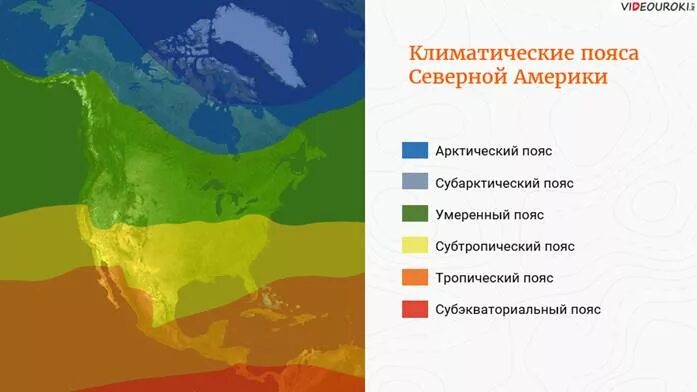 VIDEOUROKI

Климатические пояса Северной Америки

Арктический пояс

Субарктический пояс

Умеренный пояс

Субтропический пояс

Тропический пояс

Субэкваториальный пояс